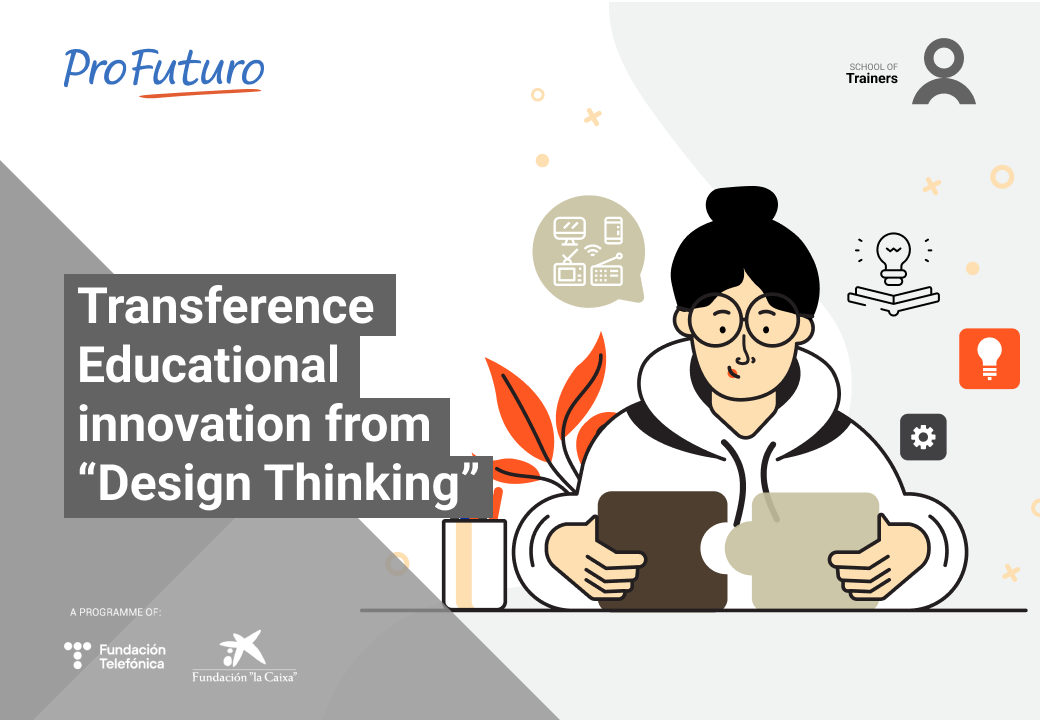 ProFuturo

SCHOOL OF
Trainers

Transference Educational innovation from “Design Thinking”

A PROGRAMME OF:

Fundación Telefónica

Fundación "la Caixa"